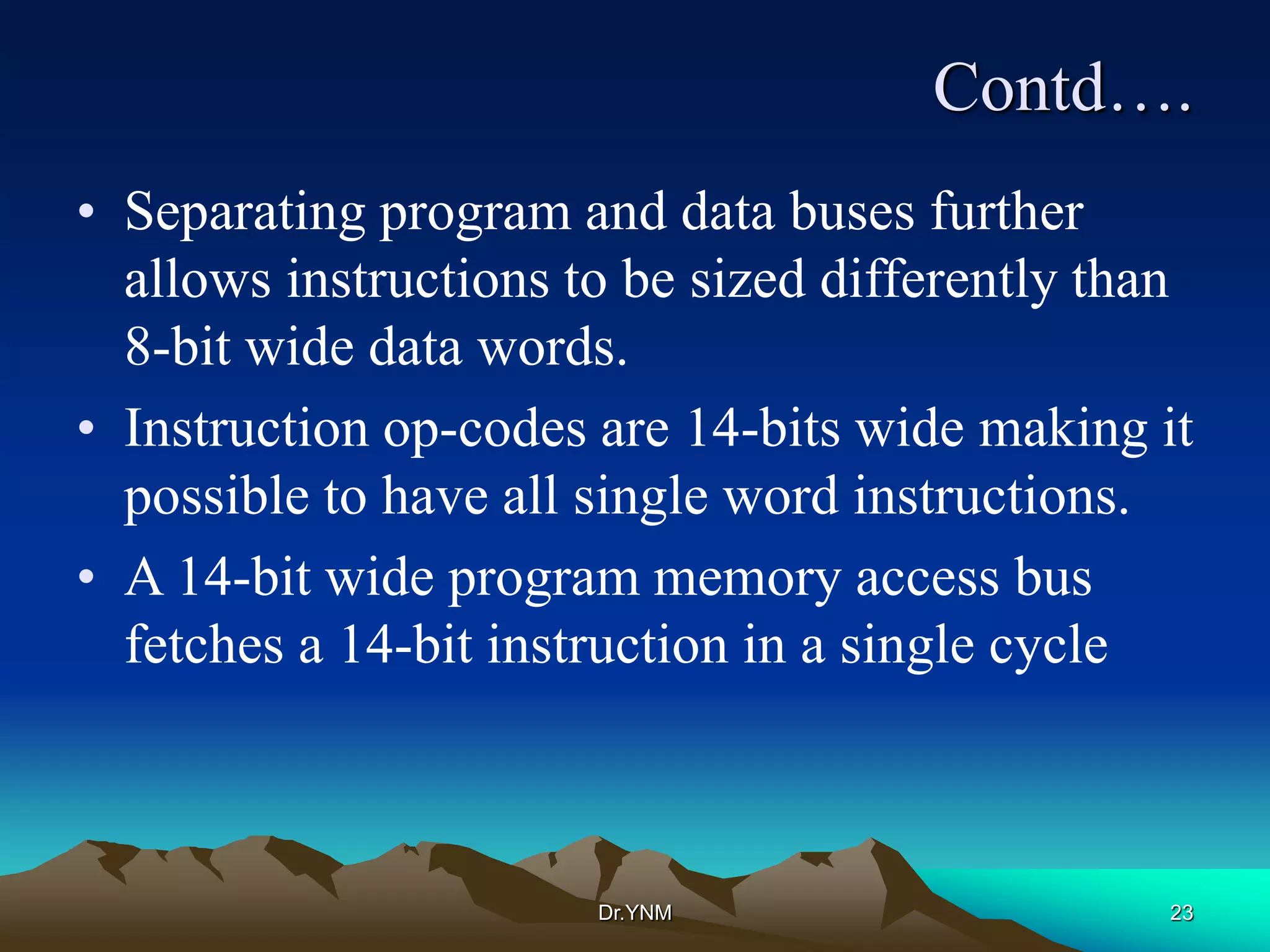 Contd….

• Separating program and data buses further allows instructions to be sized differently than 8-bit wide data words.
• Instruction op-codes are 14-bits wide making it possible to have all single word instructions.
• A 14-bit wide program memory access bus fetches a 14-bit instruction in a single cycle

Dr.YNM

23